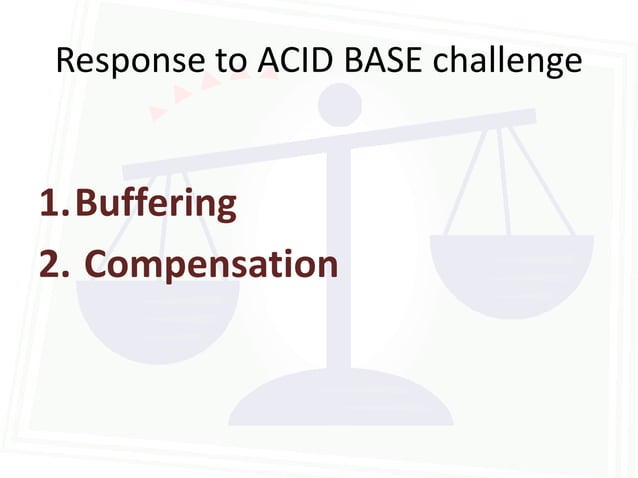 Response to ACID BASE challenge

1. Buffering
2. Compensation